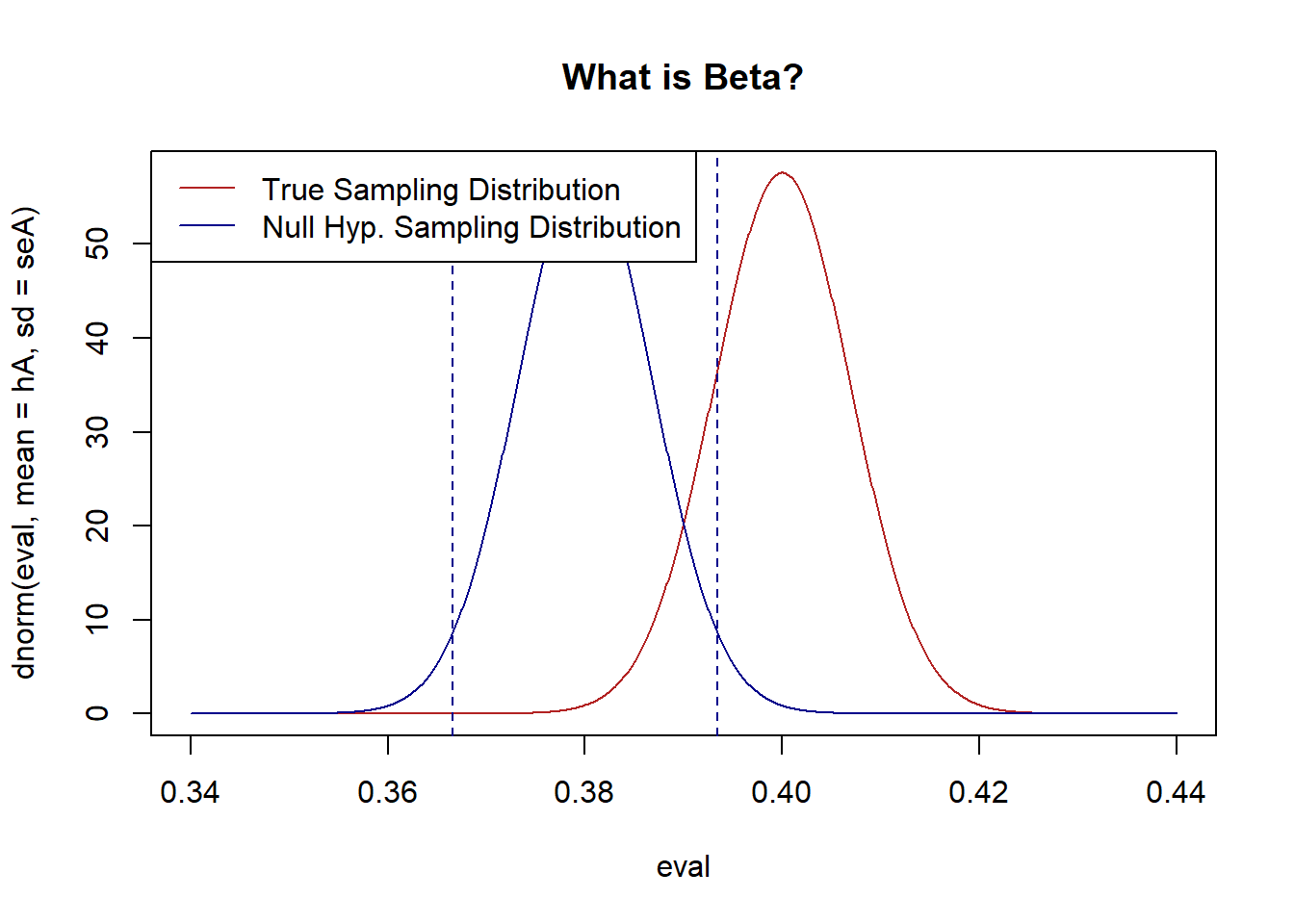 What is Beta?

True Sampling Distribution
Null Hyp. Sampling Distribution

dnorm(eval, mean = hA, sd = seA)

0
10
20
30
40
50

0.34
0.36
0.38
0.40
0.42
0.44

eval